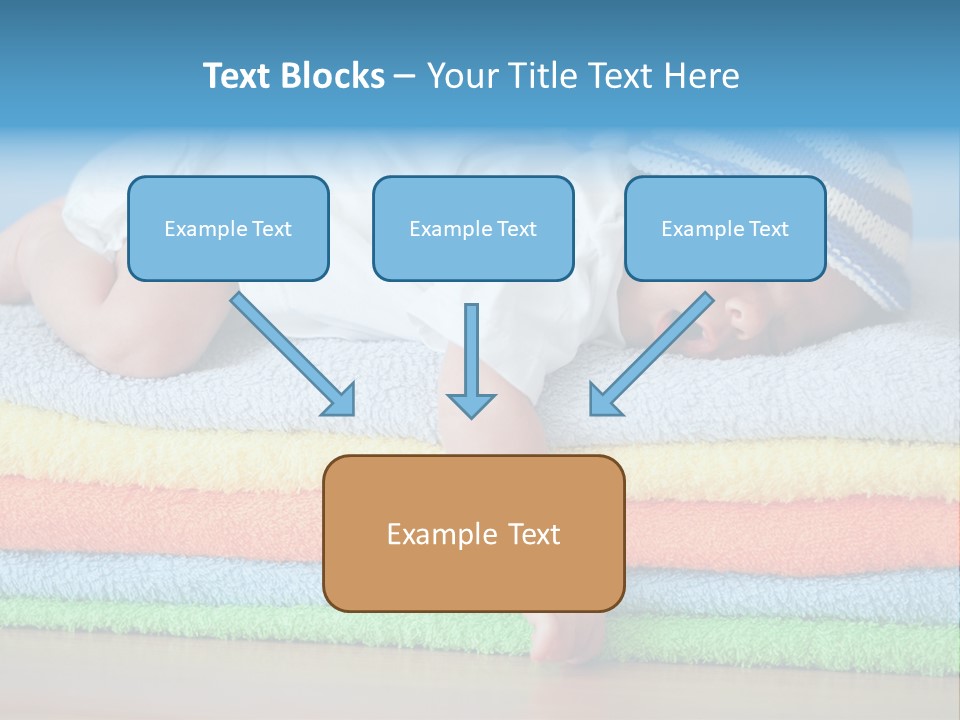 Text Blocks – Your Title Text Here

Example Text

Example Text

Example Text

Example Text